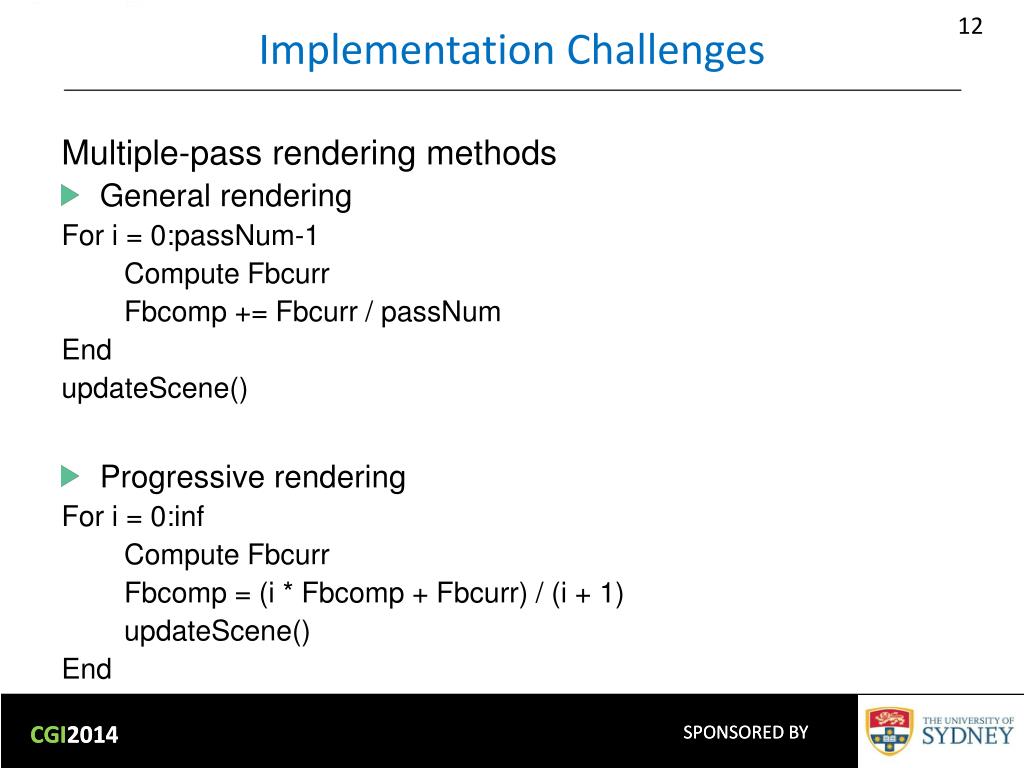 12

Implementation Challenges

Multiple-pass rendering methods

General rendering

For i = 0:passNum-1
Compute Fbcurr
Fbcomp += Fbcurr / passNum
End
updateScene()

Progressive rendering

For i = 0:inf
Compute Fbcurr
Fbcomp = (i * Fbcomp + Fbcurr) / (i + 1)
updateScene()
End

CGI2014

SPONSORED BY

THE UNIVERSITY OF SYDNEY